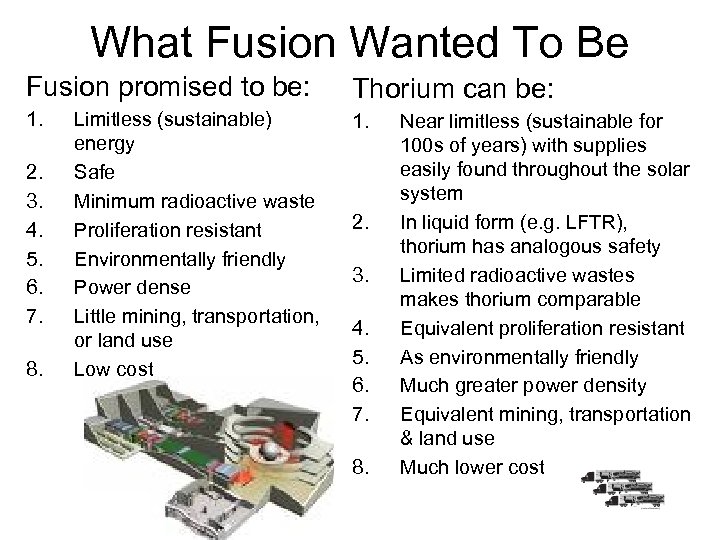 What Fusion Wanted To Be

Fusion promised to be:

1. Limitless (sustainable) energy
2. Safe
3. Minimum radioactive waste
4. Proliferation resistant
5. Environmentally friendly
6. Power dense
7. Little mining, transportation, or land use
8. Low cost

Thorium can be:

1. Near limitless (sustainable for 100s of years) with supplies easily found throughout the solar system
2. In liquid form (e.g. LFTR), thorium has analogous safety
3. Limited radioactive wastes makes thorium comparable
4. Equivalent proliferation resistant
5. As environmentally friendly
6. Much greater power density
7. Equivalent mining, transportation & land use
8. Much lower cost